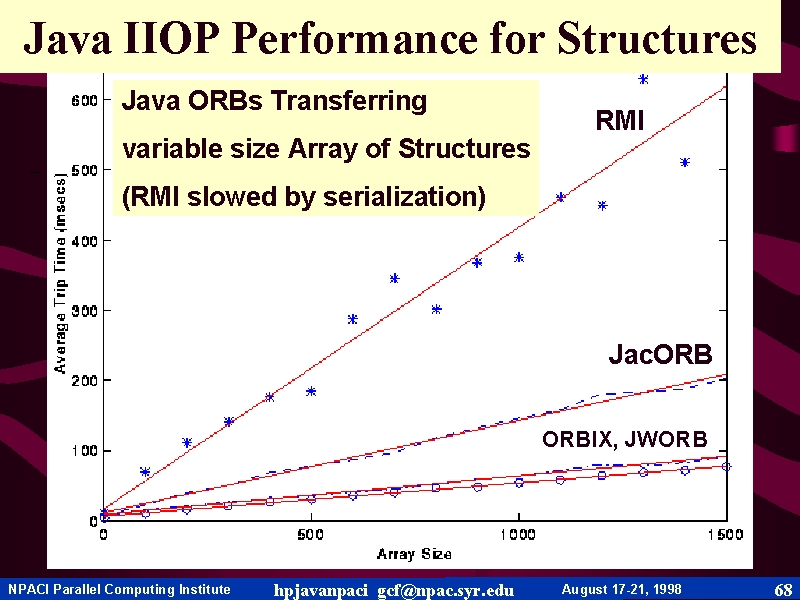 Java IIOP Performance for Structures

Java ORBs Transferring
variable size Array of Structures
(RMI slowed by serialization)

RMI

JacORB

ORBIX, JWORB

Average Trip Time (msecs)

600
500
400
300
200
100
0

0
500
1000
1500

Array Size

NPACI Parallel Computing Institute hpjavanpaci gcf@npac.syr.edu August 17-21, 1998 68